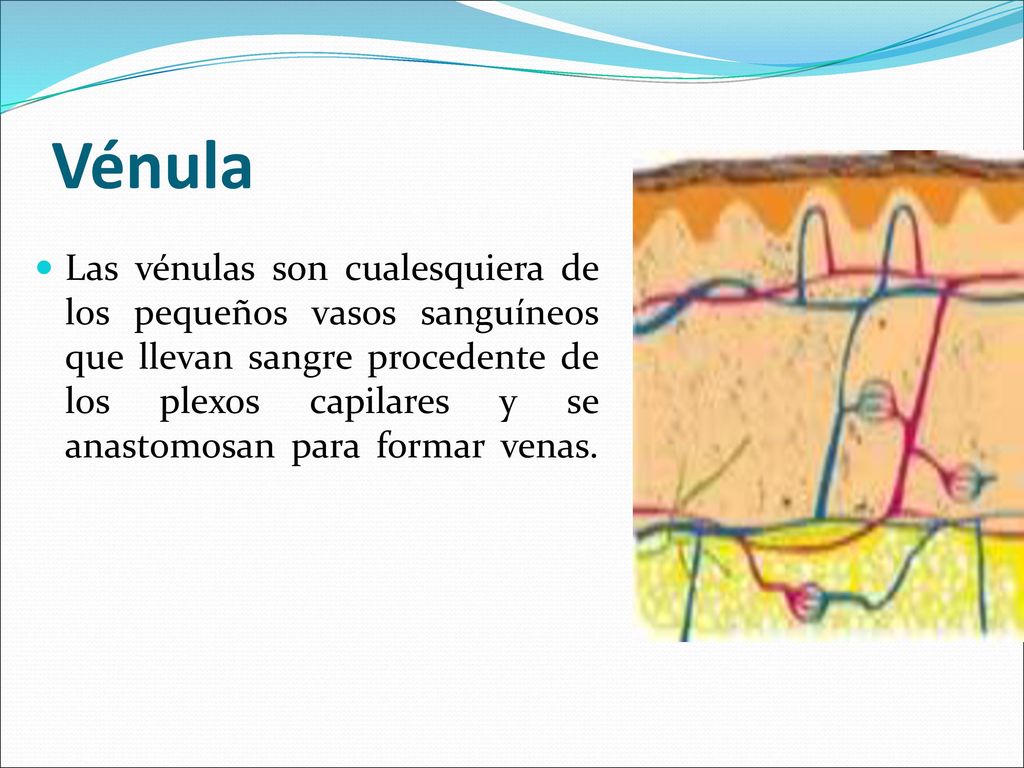 Vénula

Las vénulas son cualesquiera de los pequeños vasos sanguíneos que llevan sangre procedente de los plexos capilares y se anastomosan para formar venas.